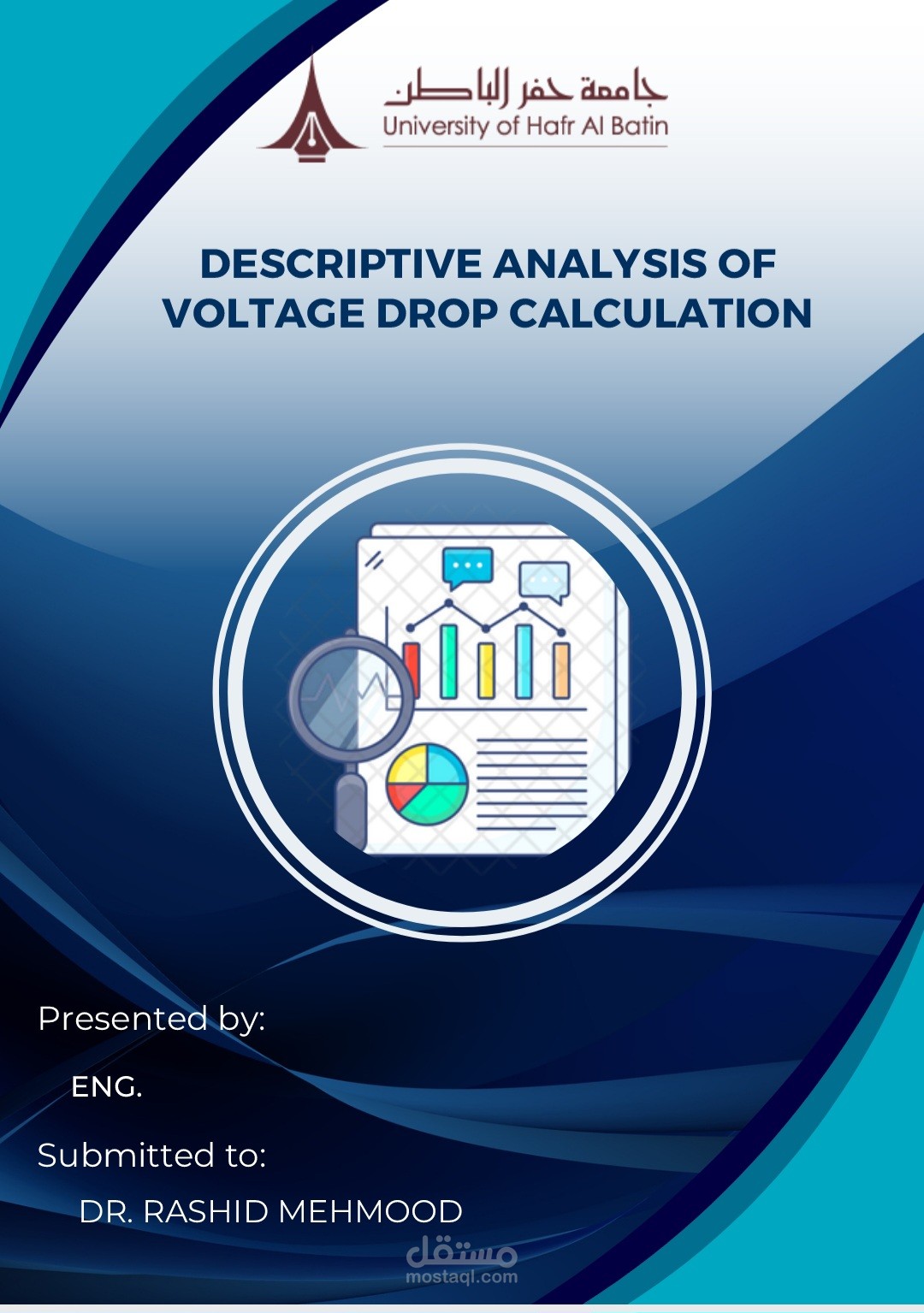 جامعة حفر الباطن
University of Hafr Al Batin

DESCRIPTIVE ANALYSIS OF VOLTAGE DROP CALCULATION

Presented by:
ENG.
Submitted to:
DR. RASHID MEHMOOD

مستقل
mostaql.com